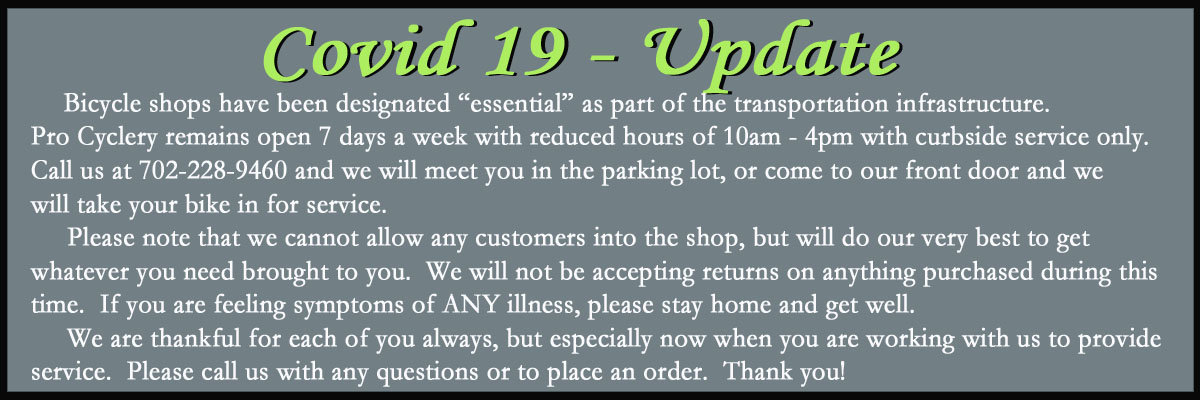 Covid 19 - Update

Bicycle shops have been designated “essential” as part of the transportation infrastructure. Pro Cyclery remains open 7 days a week with reduced hours of 10am - 4pm with curbside service only. Call us at 702-228-9460 and we will meet you in the parking lot, or come to our front door and we will take your bike in for service.

Please note that we cannot allow any customers into the shop, but will do our very best to get whatever you need brought to you. We will not be accepting returns on anything purchased during this time. If you are feeling symptoms of ANY illness, please stay home and get well.

We are thankful for each of you always, but especially now when you are working with us to provide service. Please call us with any questions or to place an order. Thank you!